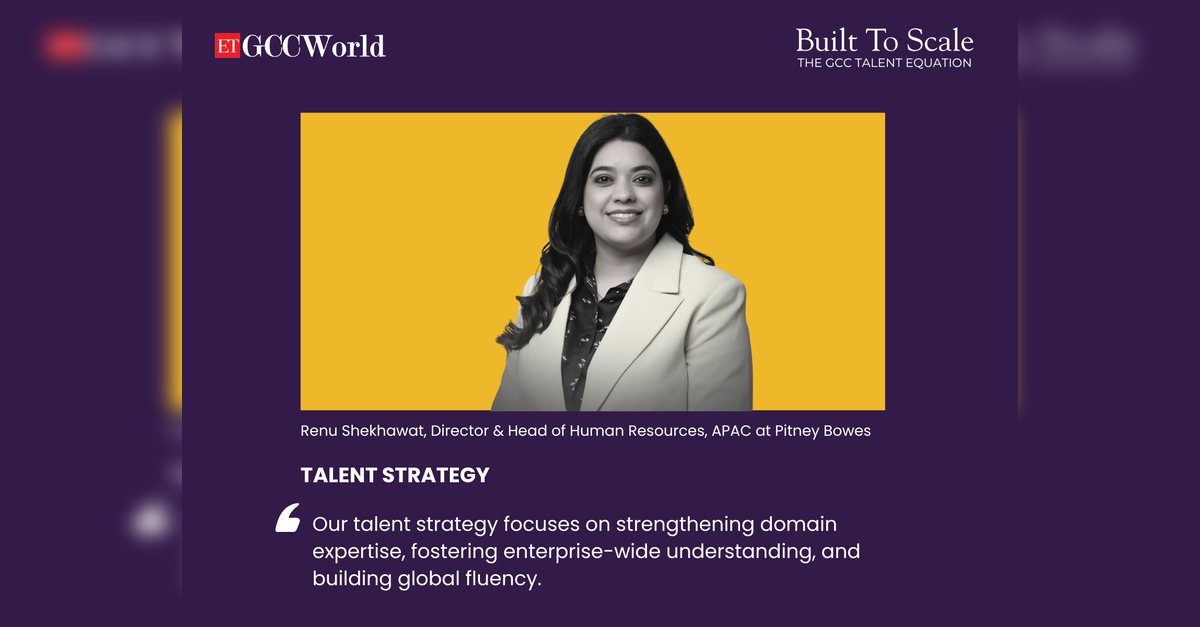 ET GCCWorld

Built To Scale
THE GCC TALENT EQUATION

Renu Shekhawat, Director & Head of Human Resources, APAC at Pitney Bowes

TALENT STRATEGY

Our talent strategy focuses on strengthening domain expertise, fostering enterprise-wide understanding, and building global fluency.